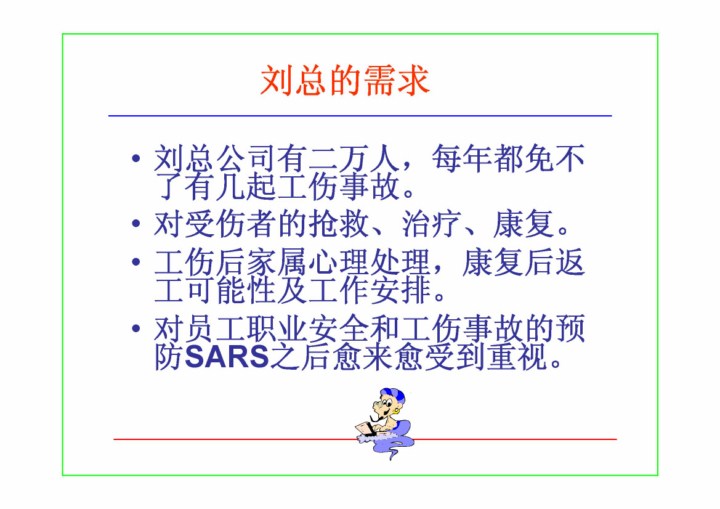 刘总的需求

• 刘总公司有二万人，每年都免不了有几起工伤事故。
• 对受伤者的抢救、治疗、康复。
• 工伤后家属心理处理，康复后返工可能性及工作安排。
• 对员工职业安全和工伤事故的预防SARS之后愈来愈受到重视。